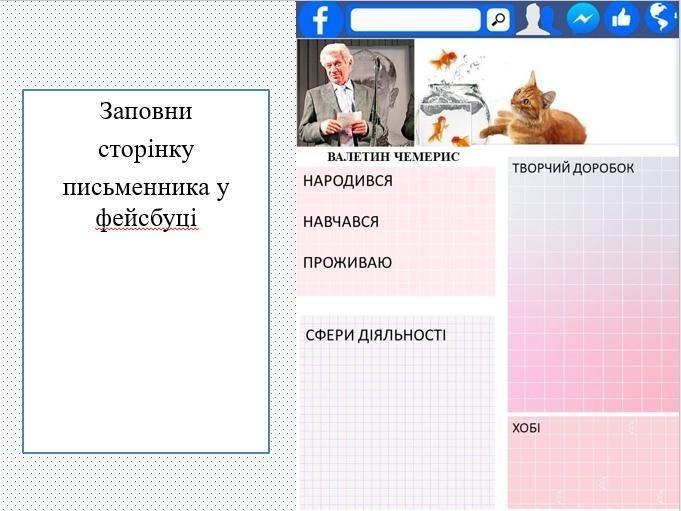 Заповни сторінку письменника у фейсбуці

ВАЛЕТИН ЧЕМЕРИС

НАРОДИВСЯ

НАВЧАВСЯ

ПРОЖИВАЮ

СФЕРИ ДІЯЛЬНОСТІ

ТВОРЧИЙ ДОРОБОК

ХОБІ